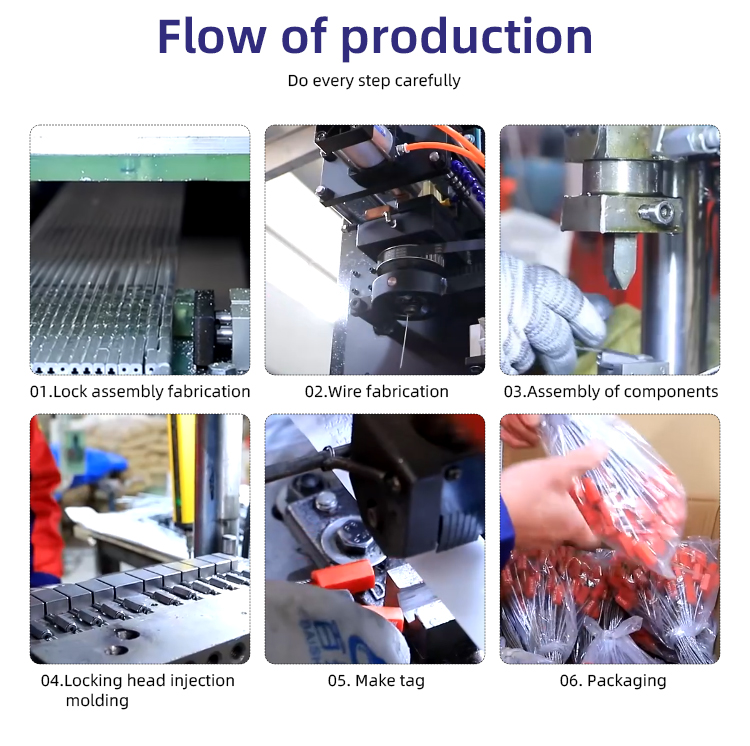 Flow of production

Do every step carefully

01.Lock assembly fabrication

02.Wire fabrication

03.Assembly of components

04.Locking head injection molding

05. Make tag

06. Packaging